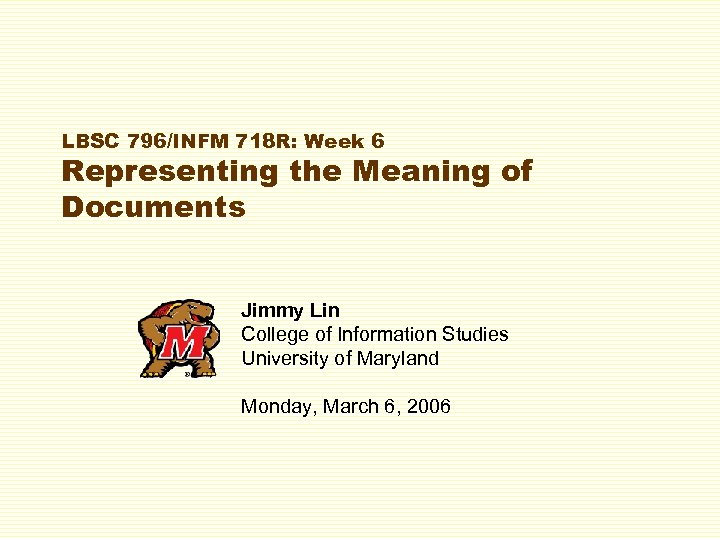 LBSC 796/INFM 718R: Week 6
Representing the Meaning of Documents

M

Jimmy Lin
College of Information Studies
University of Maryland

Monday, March 6, 2006